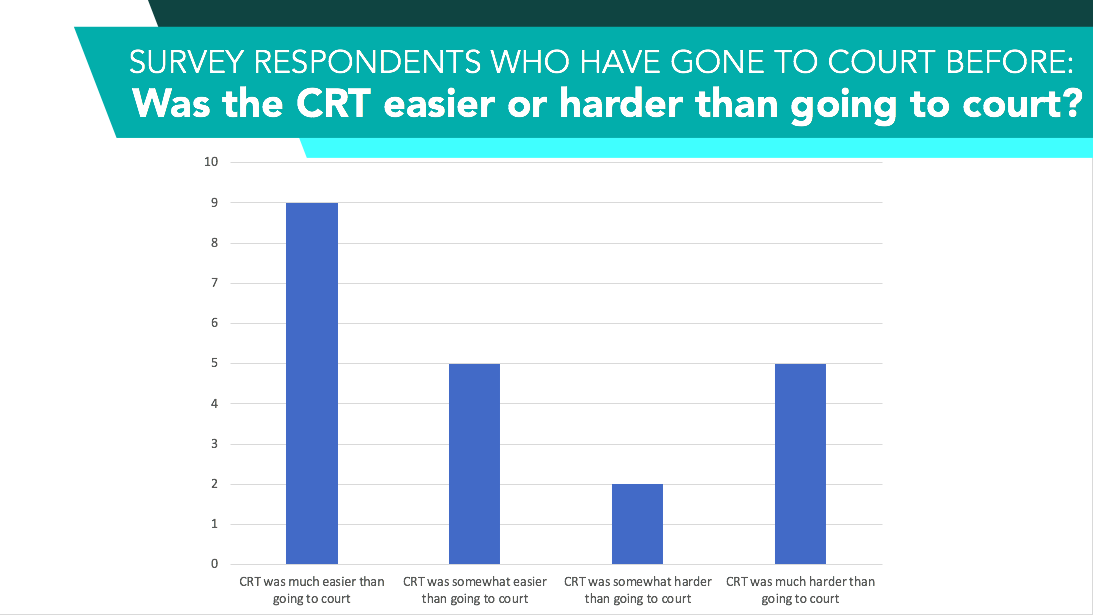 SURVEY RESPONDENTS WHO HAVE GONE TO COURT BEFORE:
Was the CRT easier or harder than going to court?

10
9
8
7
6
5
4
3
2
1
0

CRT was much easier than going to court
CRT was somewhat easier than going to court
CRT was somewhat harder than going to court
CRT was much harder than going to court